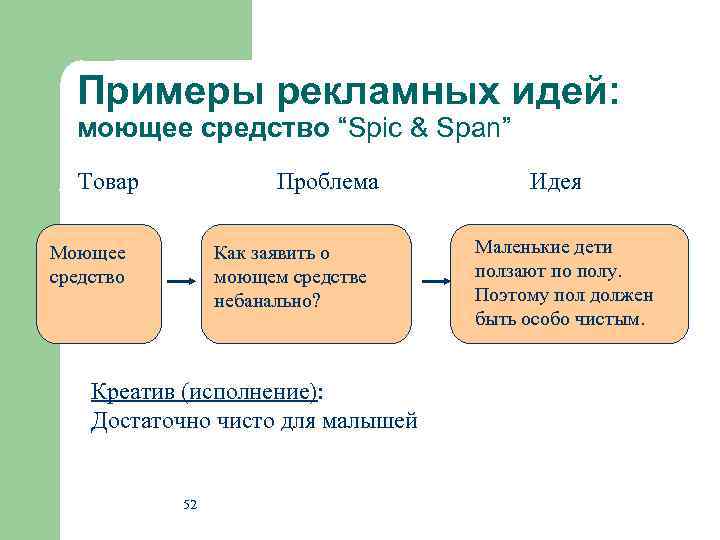 Примеры рекламных идей:
моющее средство “Spic & Span”

Товар

Проблема

Идея

Моющее средство

Как заявить о моющем средстве небанально?

Маленькие дети ползают по полу. Поэтому пол должен быть особо чистым.

Креатив (исполнение):
Достаточно чисто для малышей

52